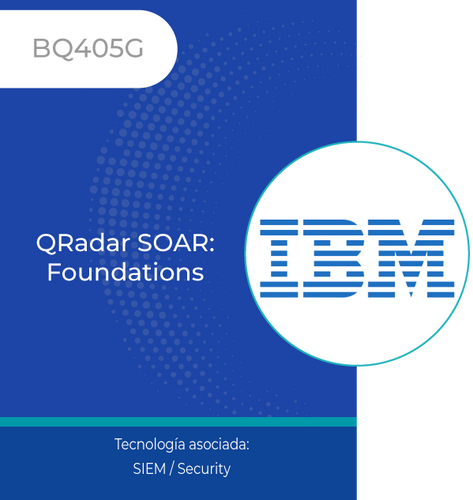 BQ405G

QRadar SOAR: Foundations

IBM

Tecnología asociada:
SIEM / Security